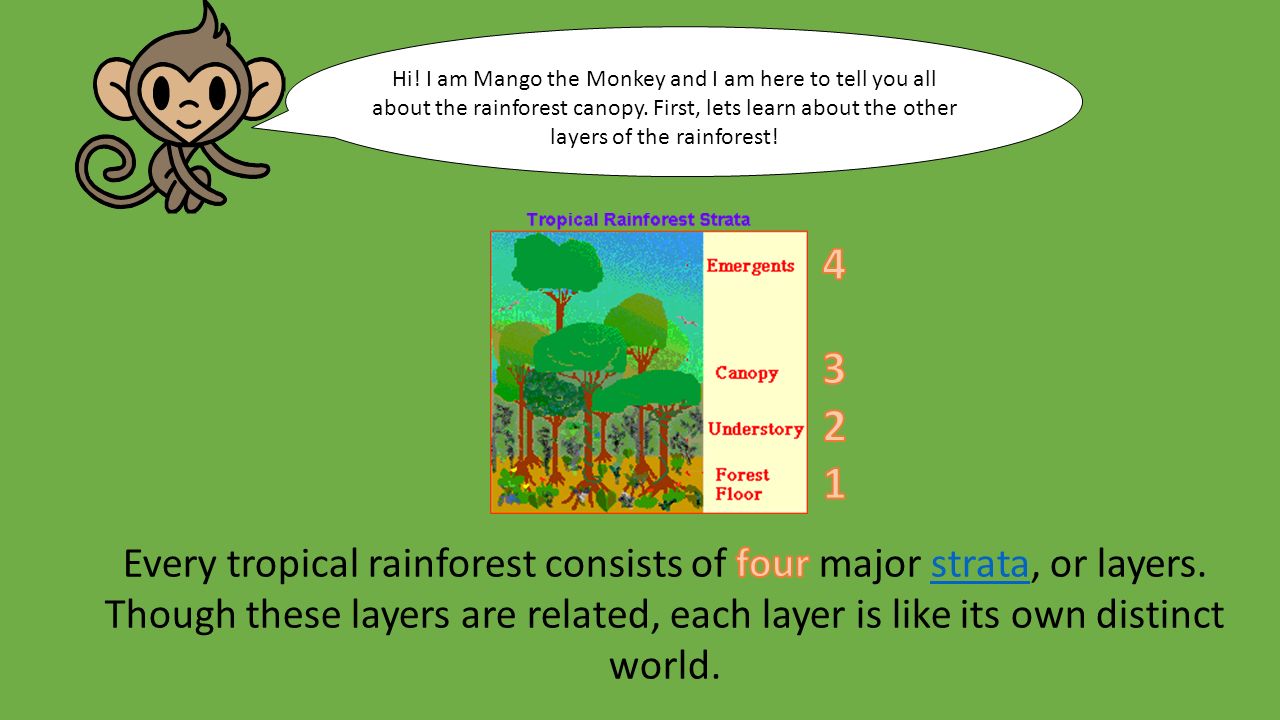 Hi! I am Mango the Monkey and I am here to tell you all about the rainforest canopy. First, lets learn about the other layers of the rainforest!

Tropical Rainforest Strata

Emergents 4

Canopy 3

Understory 2

Forest Floor 1

Every tropical rainforest consists of four major strata, or layers. Though these layers are related, each layer is like its own distinct world.